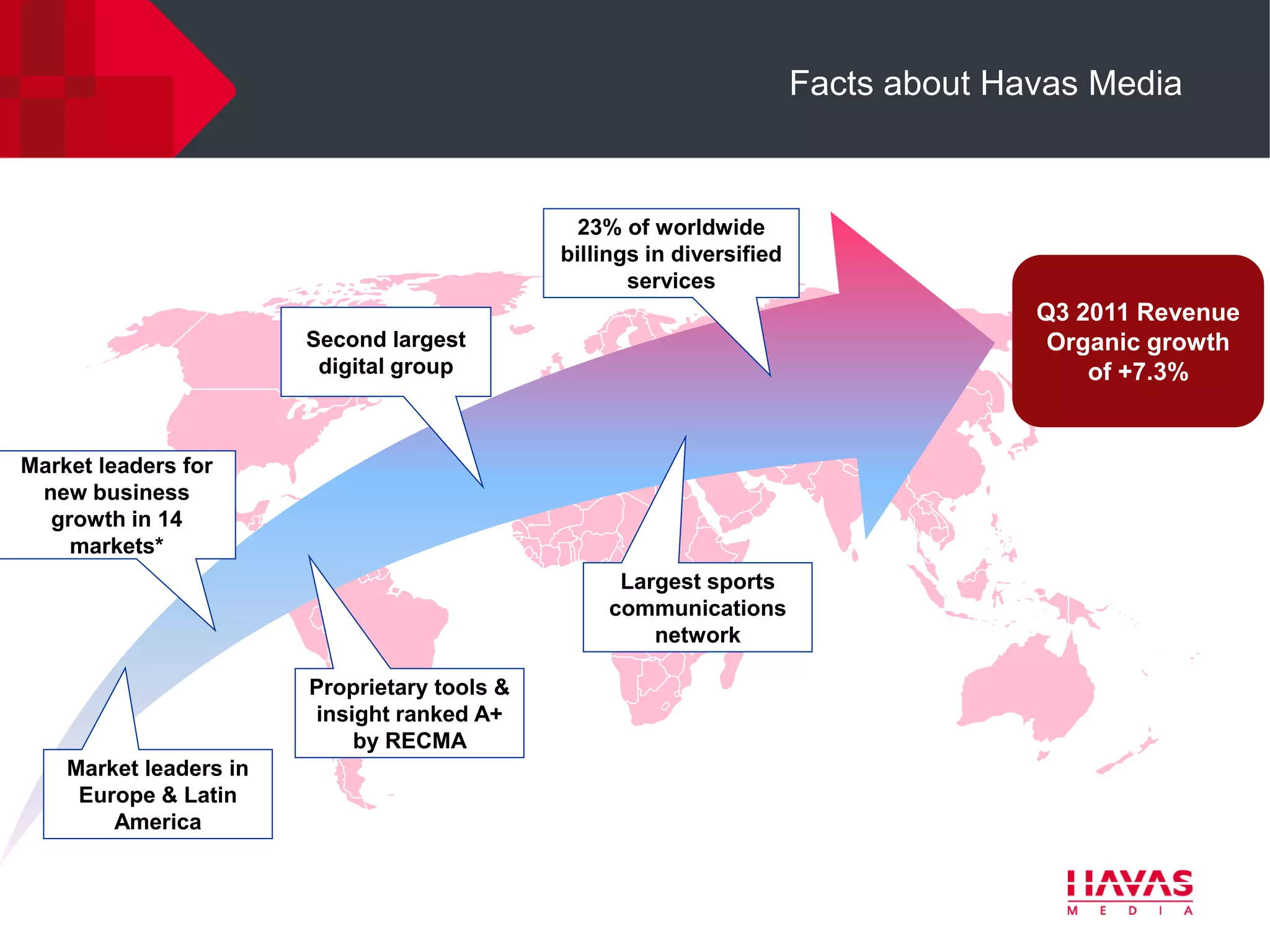 Facts about Havas Media

23% of worldwide billings in diversified services

Second largest digital group

Q3 2011 Revenue Organic growth of +7.3%

Market leaders for new business growth in 14 markets*

Largest sports communications network

Proprietary tools & insight ranked A+ by RECMA

Market leaders in Europe & Latin America

HAVAS
MEDIA